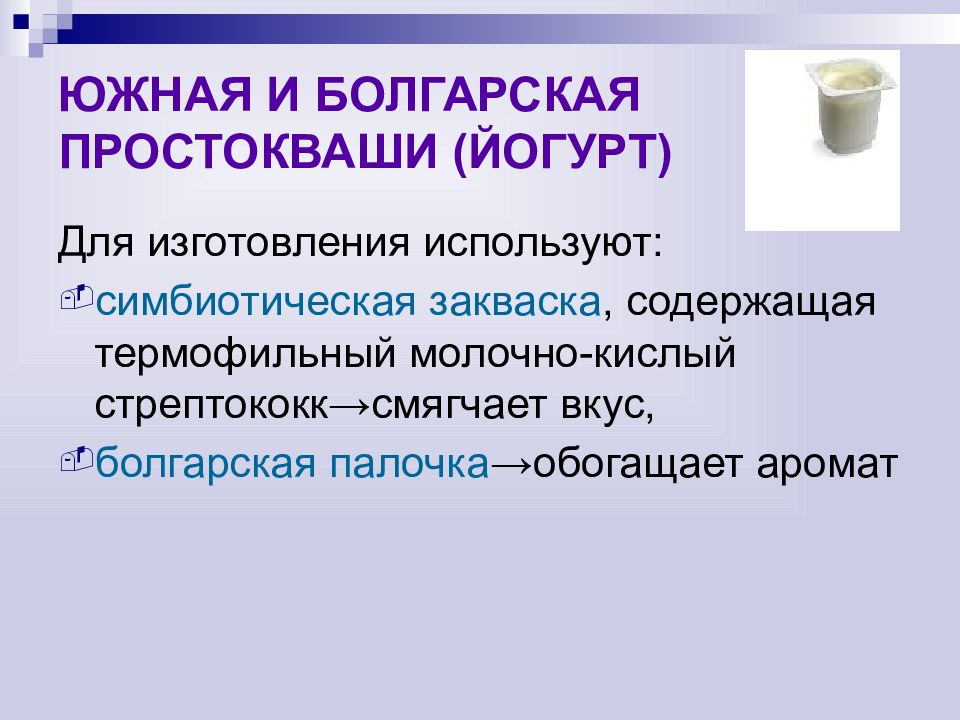 ЮЖНАЯ И БОЛГАРСКАЯ ПРОСТОКВАШИ (ЙОГУРТ)

Для изготовления используют:

симбиотическая закваска, содержащая термофильный молочно-кислый стрептококк→смягчает вкус,

болгарская палочка→обогащает аромат